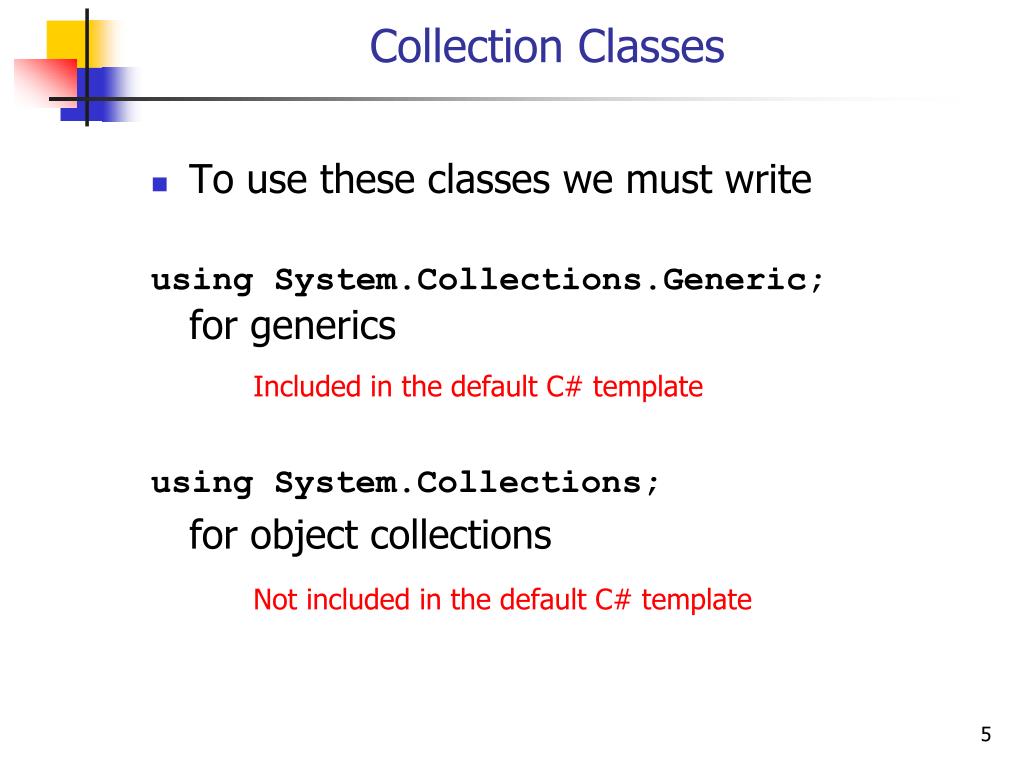 Collection Classes

To use these classes we must write

using System.Collections.Generic;

for generics

Included in the default C# template

using System.Collections;

for object collections

Not included in the default C# template

5